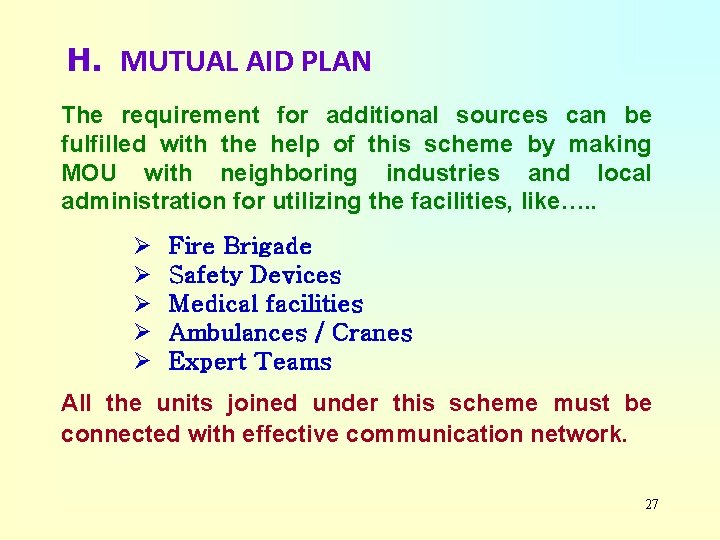 H. MUTUAL AID PLAN

The requirement for additional sources can be fulfilled with the help of this scheme by making MOU with neighboring industries and local administration for utilizing the facilities, like…..

➢ Fire Brigade
➢ Safety Devices
➢ Medical facilities
➢ Ambulances / Cranes
➢ Expert Teams

All the units joined under this scheme must be connected with effective communication network.

27